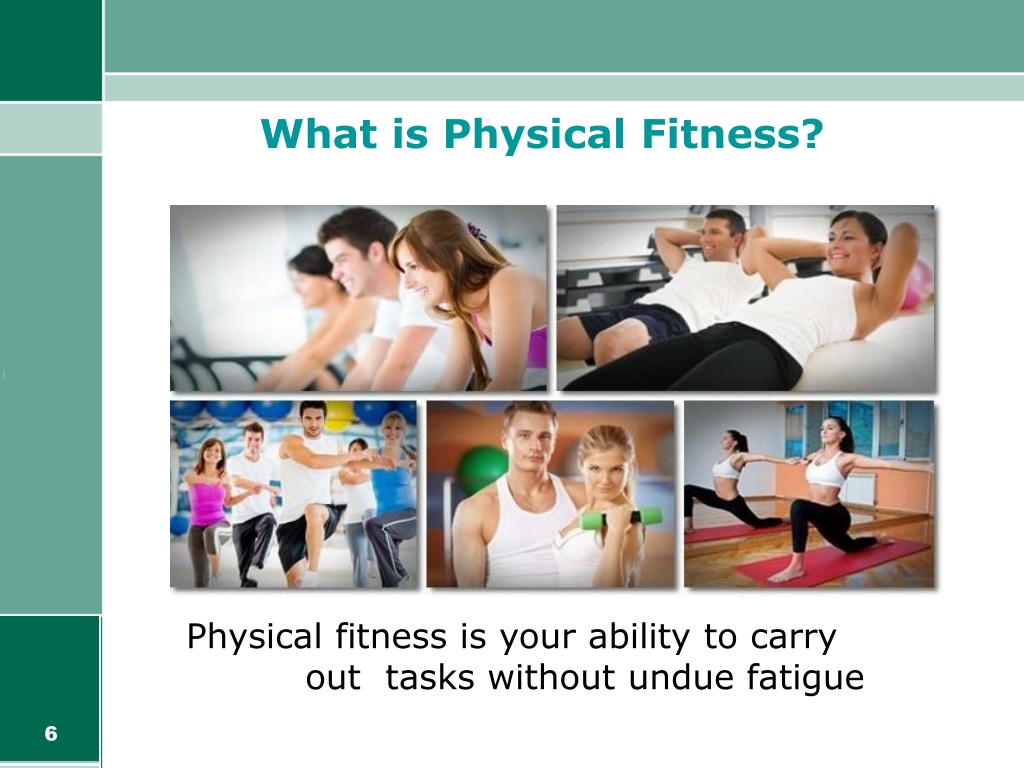 What is Physical Fitness?

Physical fitness is your ability to carry out tasks without undue fatigue

6